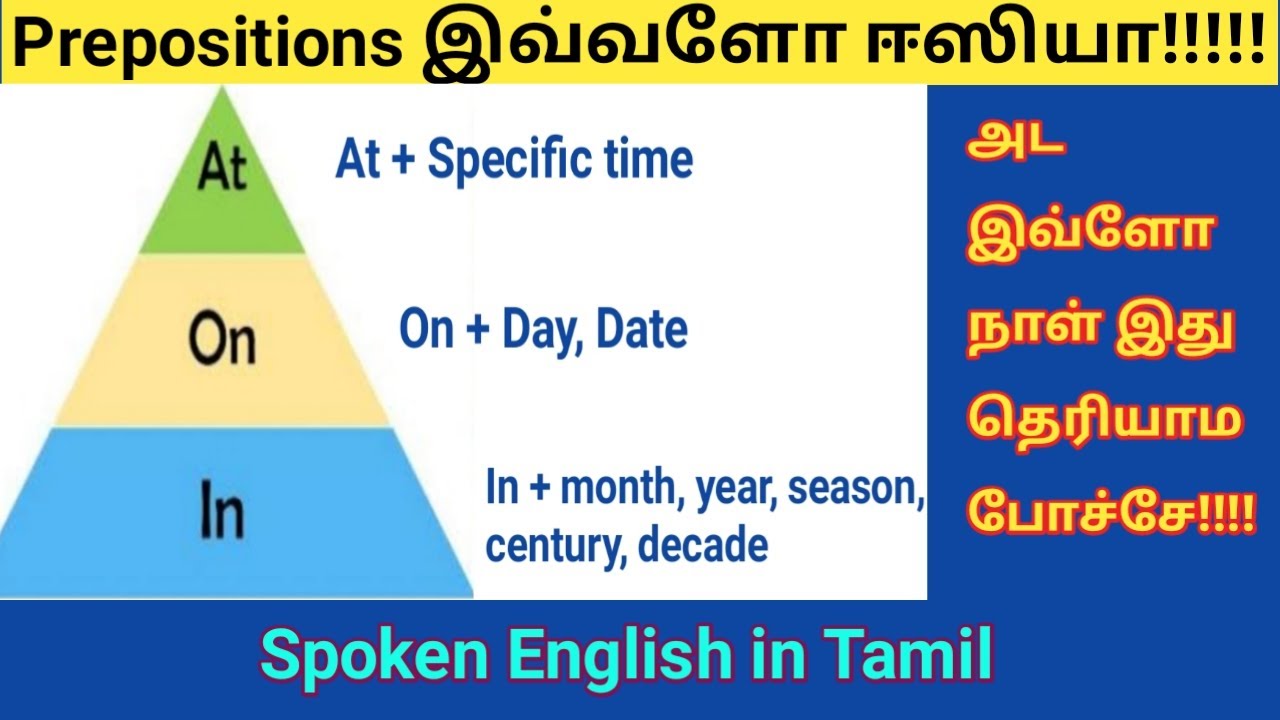 Prepositions இவ்வளோ ஈஸியா!!!!!

At

On

In

At + Specific time

On + Day, Date

In + month, year, season, century, decade

அட இவ்ளோ நாள் இது தெரியாம போச்சே!!!!

Spoken English in Tamil